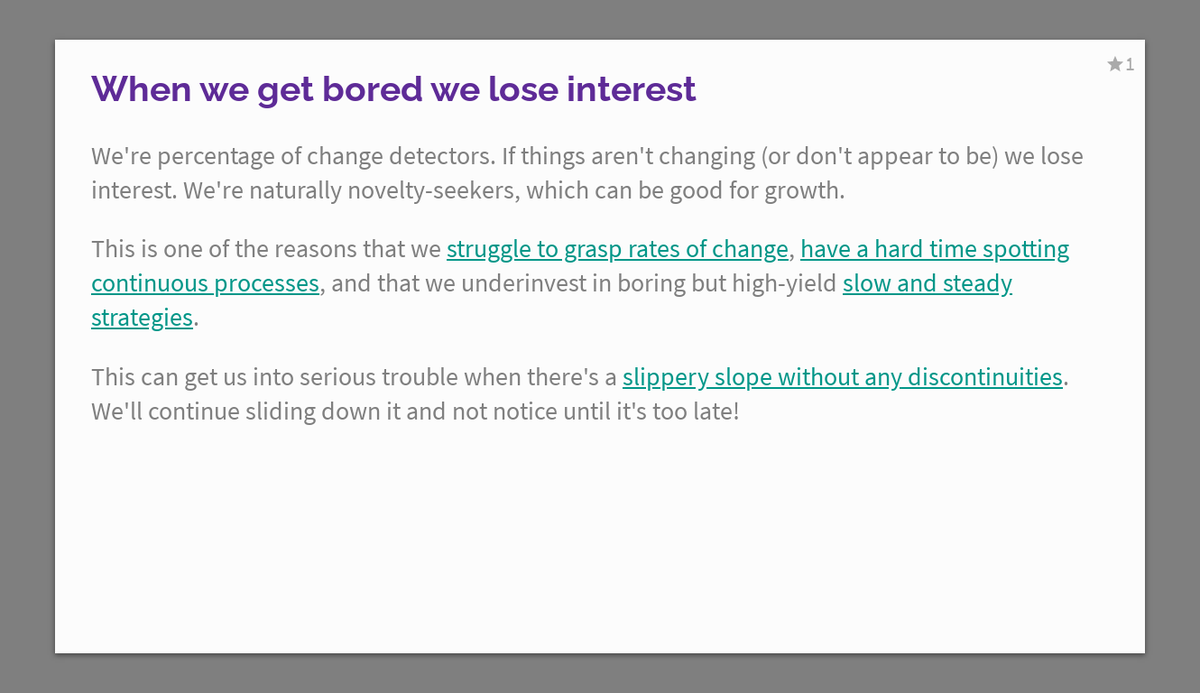 ★1

When we get bored we lose interest

We're percentage of change detectors. If things aren't changing (or don't appear to be) we lose interest. We're naturally novelty-seekers, which can be good for growth.

This is one of the reasons that we struggle to grasp rates of change, have a hard time spotting continuous processes, and that we underinvest in boring but high-yield slow and steady strategies.

This can get us into serious trouble when there's a slippery slope without any discontinuities. We'll continue sliding down it and not notice until it's too late!